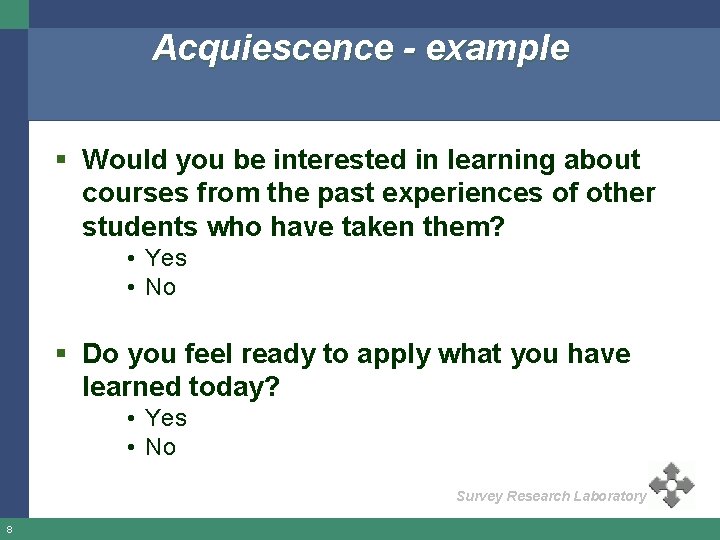 Acquiescence - example

▪ Would you be interested in learning about courses from the past experiences of other students who have taken them?
• Yes
• No

▪ Do you feel ready to apply what you have learned today?
• Yes
• No

Survey Research Laboratory

8